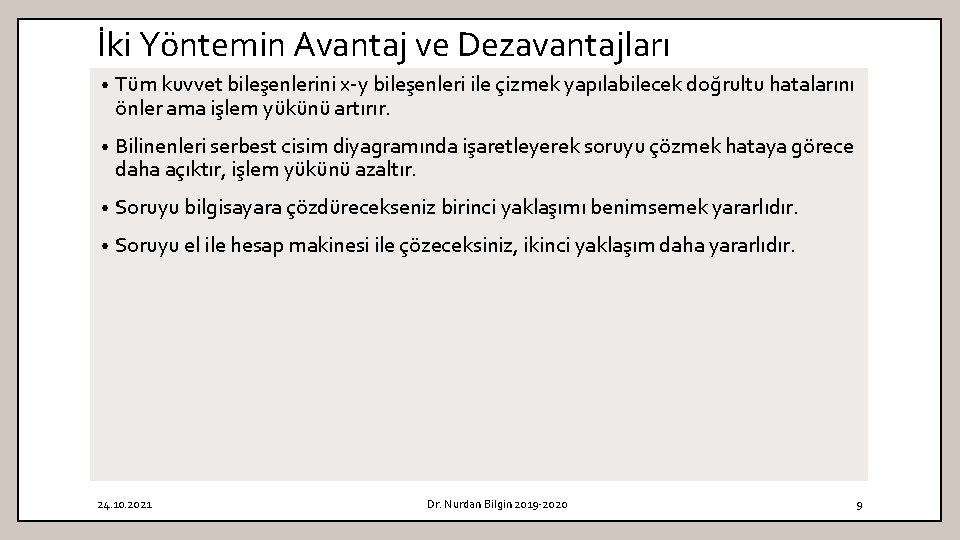 İki Yöntemin Avantaj ve Dezavantajları

• Tüm kuvvet bileşenlerini x-y bileşenleri ile çizmek yapılabilecek doğrultu hatalarını önler ama işlem yükünü artırır.

• Bilinenleri serbest cisim diyagramında işaretleyerek soruyu çözmek hataya görece daha açıktır, işlem yükünü azaltır.

• Soruyu bilgisayara çözdürecekseniz birinci yaklaşımı benimsemek yararlıdır.

• Soruyu el ile hesap makinesi ile çözeceksiniz, ikinci yaklaşım daha yararlıdır.

24.10.2021

Dr. Nurdan Bilgin 2019-2020

9